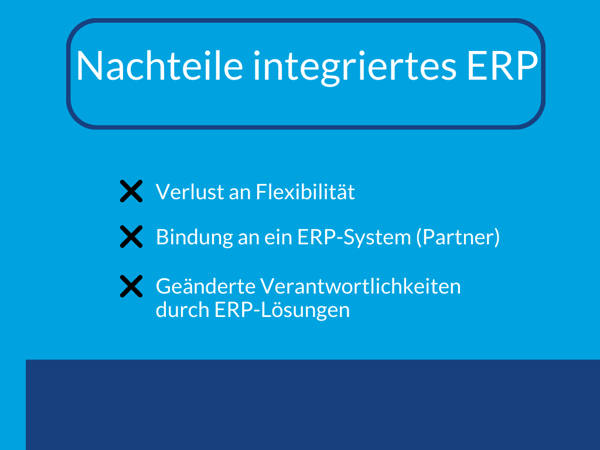 Nachteile integriertes ERP

✕ Verlust an Flexibilität

✕ Bindung an ein ERP-System (Partner)

✕ Geänderte Verantwortlichkeiten durch ERP-Lösungen